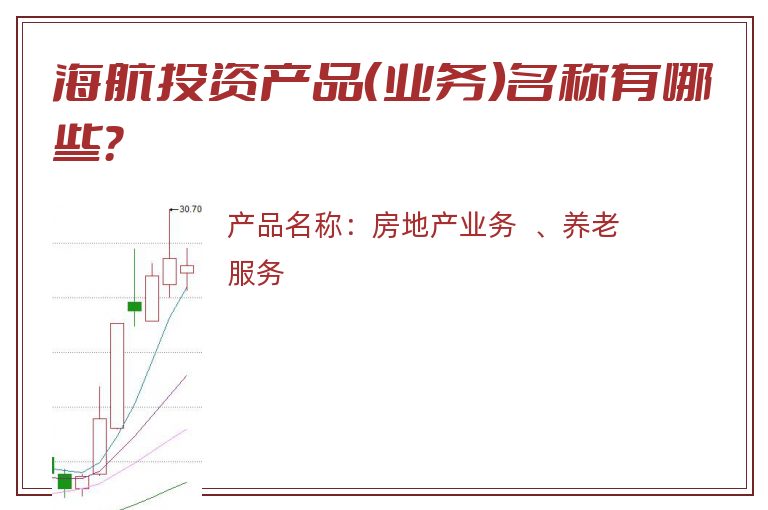 海航投资产品(业务)名称有哪些?

30.70

产品名称：房地产业务 、养老服务